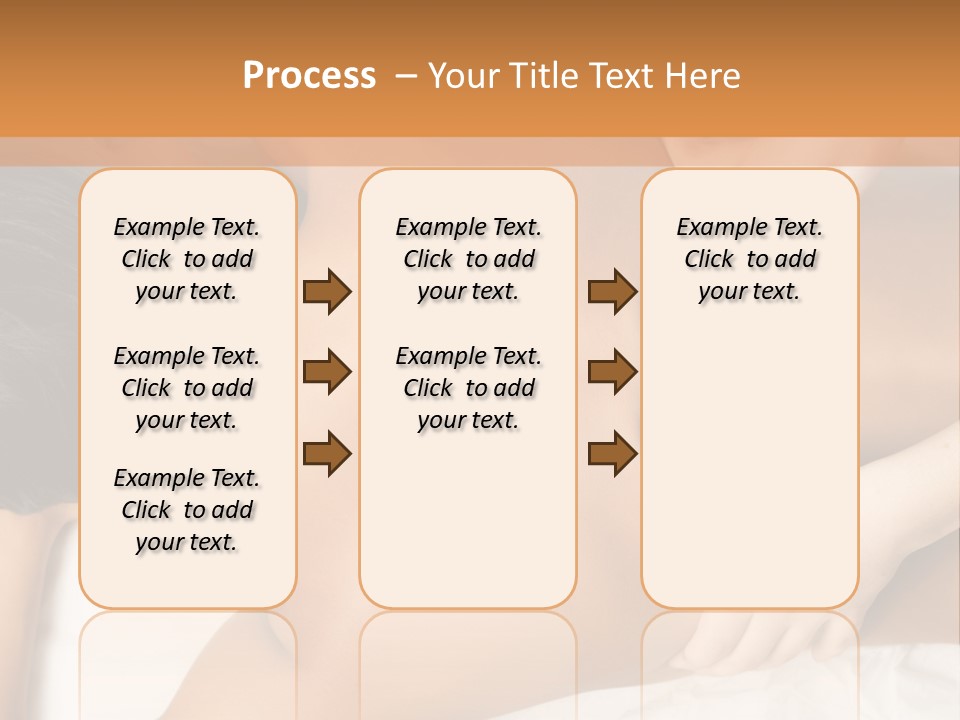 Process – Your Title Text Here

Example Text. Click to add your text.

Example Text. Click to add your text.

Example Text. Click to add your text.

Example Text. Click to add your text.

Example Text. Click to add your text.

Example Text. Click to add your text.